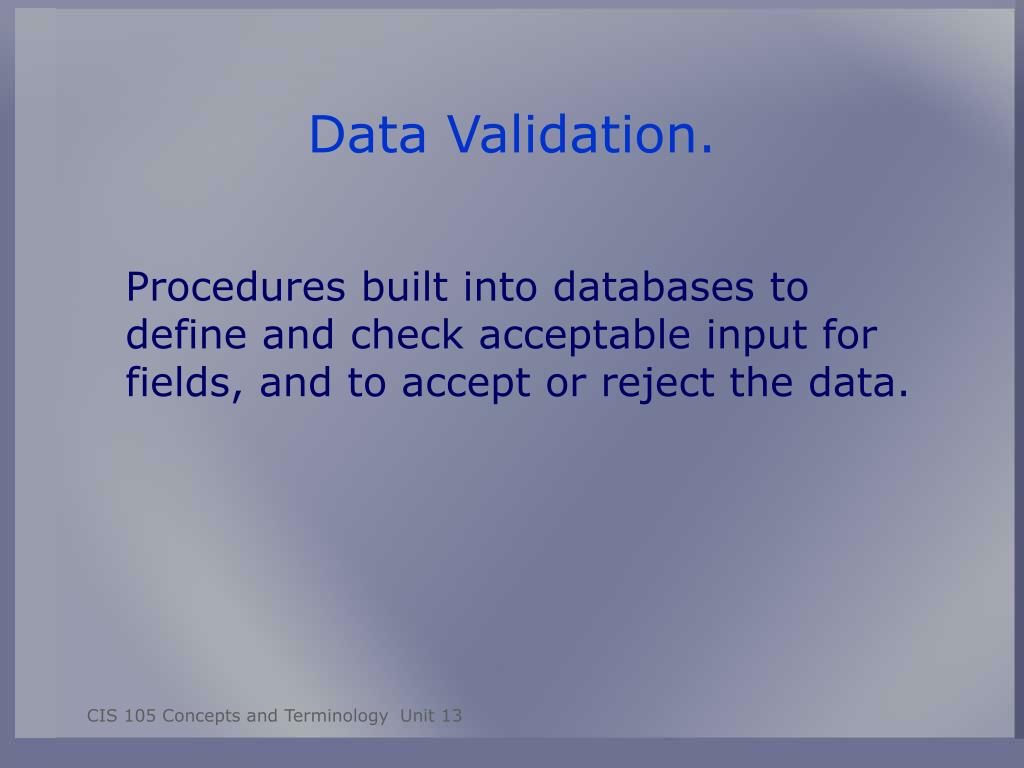 Data Validation.

Procedures built into databases to define and check acceptable input for fields, and to accept or reject the data.

CIS 105 Concepts and Terminology Unit 13